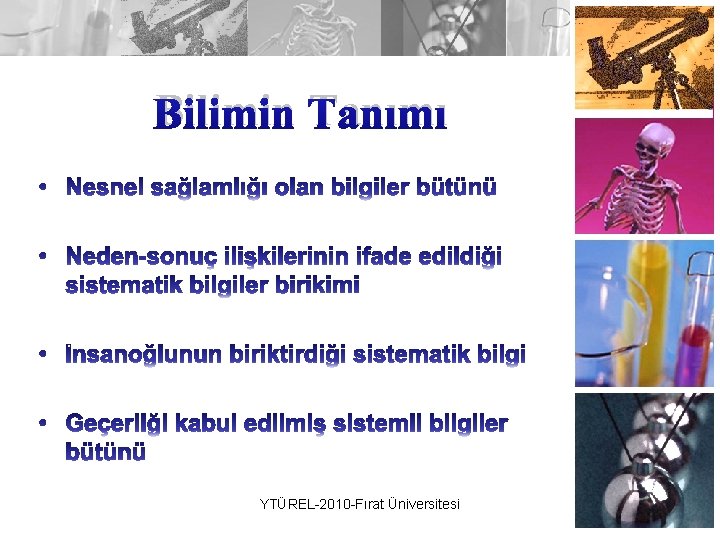 Bilimin Tanımı

• Nesnel sağlamlığı olan bilgiler bütünü

• Neden-sonuç ilişkilerinin ifade edildiği sistematik bilgiler birikimi

• İnsanoğlunun biriktirdiği sistematik bilgi

• Geçerliği kabul edilmiş sistemli bilgiler bütünü

YTÜREL-2010-Fırat Üniversitesi